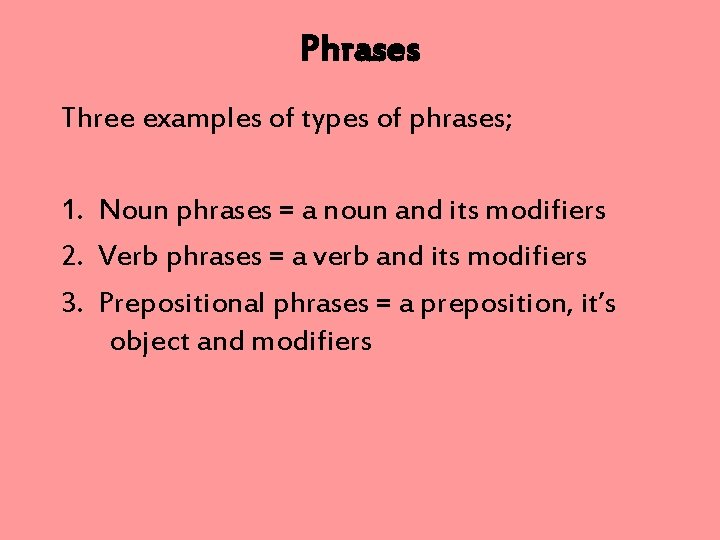 Phrases

Three examples of types of phrases;

1. Noun phrases = a noun and its modifiers
2. Verb phrases = a verb and its modifiers
3. Prepositional phrases = a preposition, it's object and modifiers